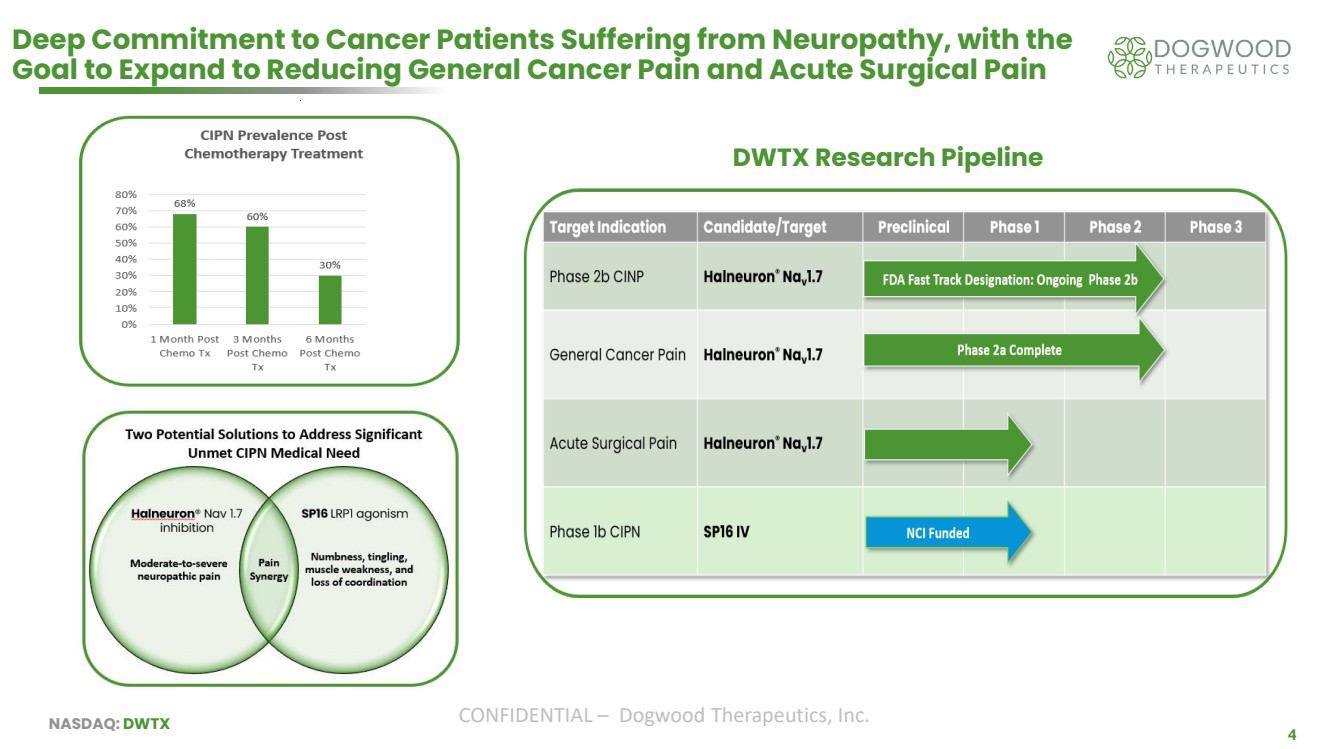 Deep Commitment to Cancer Patients Suffering from Neuropathy, with the Goal to Expand to Reducing General Cancer Pain and Acute Surgical Pain

DOGWOOD THERAPEUTICS

CIPN Prevalence Post Chemotherapy Treatment

80%
70%
60%
50%
40%
30%
20%
10%
0%

68%
60%
30%

1 Month Post Chemo Tx
3 Months Post Chemo Tx
6 Months Post Chemo Tx

Two Potential Solutions to Address Significant Unmet CIPN Medical Need

Halneuron® Nav 1.7 inhibition
Moderate-to-severe neuropathic pain

Pain Synergy

SP16 LRP1 agonism
Numbness, tingling, muscle weakness, and loss of coordination

DWTX Research Pipeline

| Target Indication | Candidate/Target | Preclinical | Phase 1 | Phase 2 | Phase 3 |
|---|---|---|---|---|---|
| Phase 2b CINP | Halneuron® $Na_v1.7$ | FDA Fast Track Designation: Ongoing Phase 2b | | | |
| General Cancer Pain | Halneuron® $Na_v1.7$ | Phase 2a Complete | | | |
| Acute Surgical Pain | Halneuron® $Na_v1.7$ | | | | |
| Phase 1b CIPN | SP16 IV | NCI Funded | | | |

NASDAQ: DWTX

CONFIDENTIAL – Dogwood Therapeutics, Inc.

4